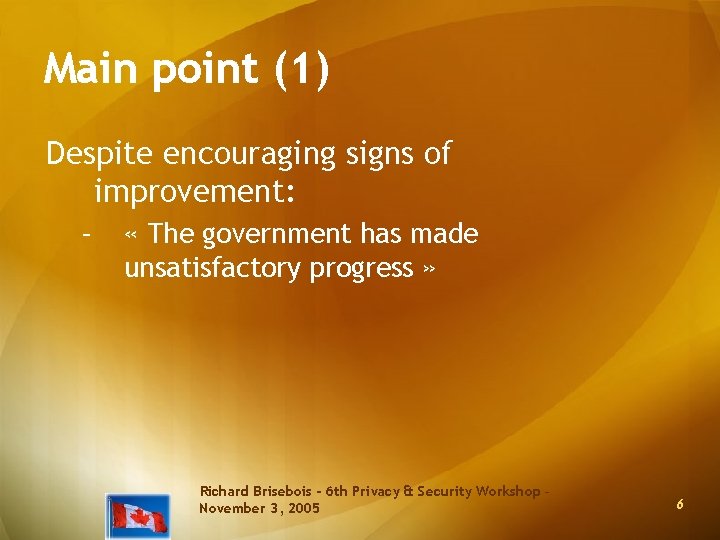 Main point (1)

Despite encouraging signs of improvement:

– « The government has made unsatisfactory progress »

Richard Brisebois – 6th Privacy & Security Workshop – November 3, 2005

6